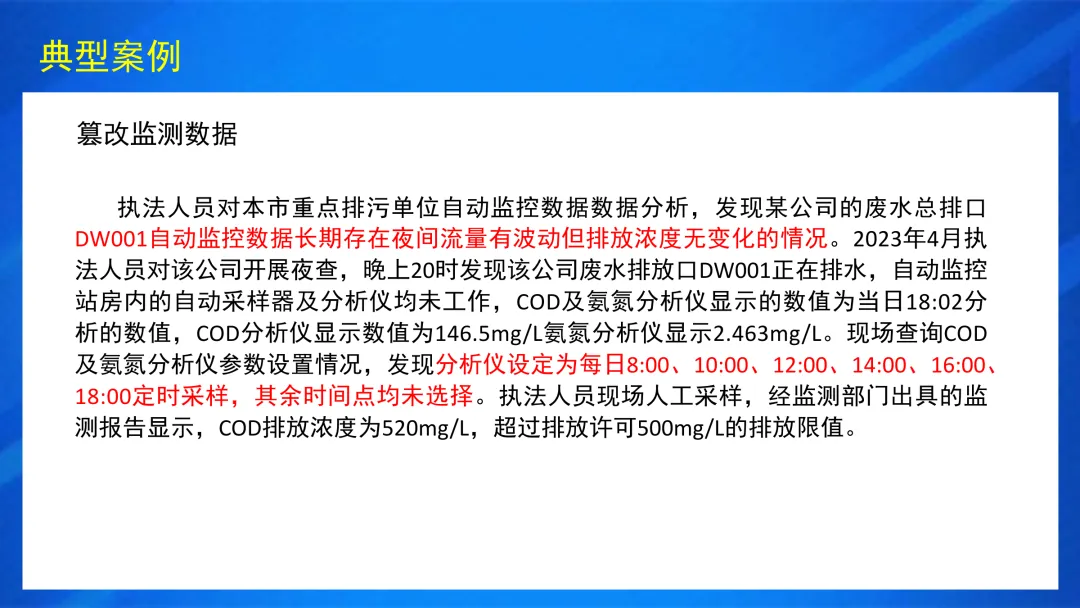 典型案例

篡改监测数据

执法人员对本市重点排污单位自动监控数据数据分析，发现某公司的废水总排口DW001自动监控数据长期存在夜间流量有波动但排放浓度无变化的情况。2023年4月执法人员对该公司开展夜查，晚上20时发现该公司废水排放口DW001正在排水，自动监控站房内的自动采样器及分析仪均未工作，COD及氨氮分析仪显示的数值为当日18:02分析的数值，COD分析仪显示数值为146.5mg/L氨氮分析仪显示2.463mg/L。现场查询COD及氨氮分析仪参数设置情况，发现分析仪设定为每日8:00、10:00、12:00、14:00、16:00、18:00定时采样，其余时间点均未选择。执法人员现场人工采样，经监测部门出具的监测报告显示，COD排放浓度为520mg/L，超过排放许可500mg/L的排放限值。